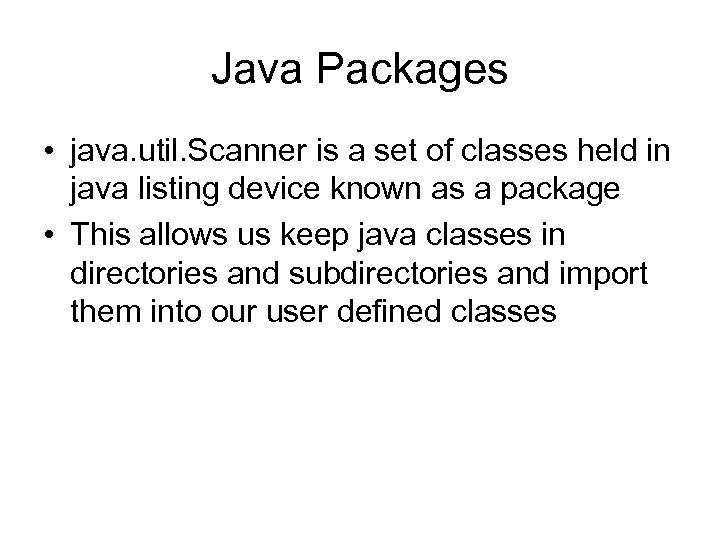 Java Packages

• java.util.Scanner is a set of classes held in java listing device known as a package
• This allows us keep java classes in directories and subdirectories and import them into our user defined classes